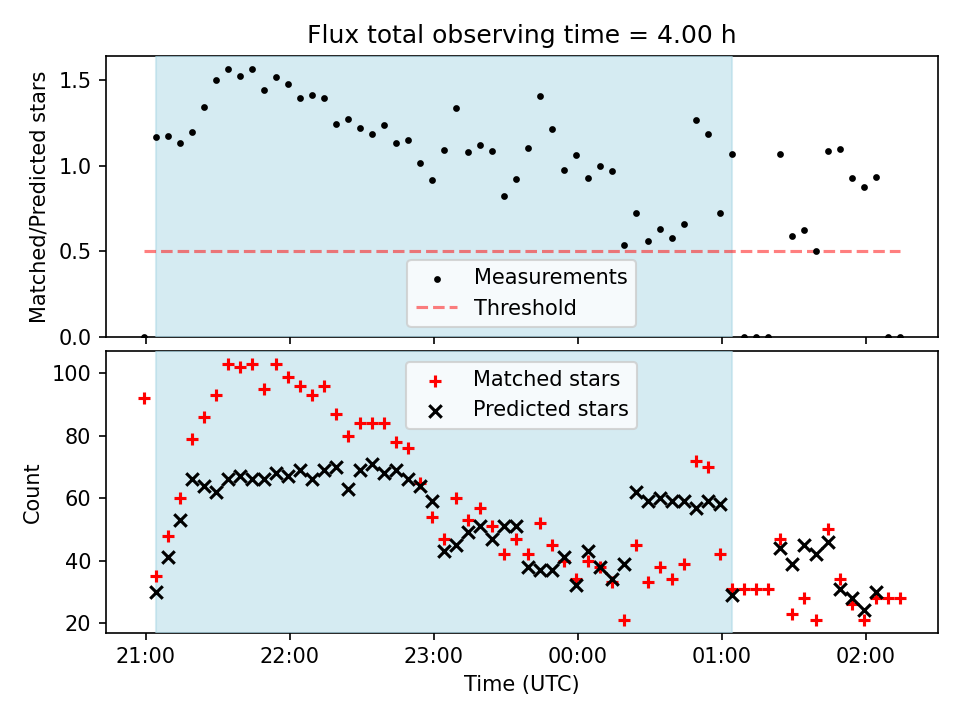 Flux total observing time = 4.00 h

Matched/Predicted stars

1.5
1.0
0.5
0.0

Measurements
Threshold

Count

100
80
60
40
20

Matched stars
Predicted stars

21:00
22:00
23:00
00:00
01:00
02:00

Time (UTC)